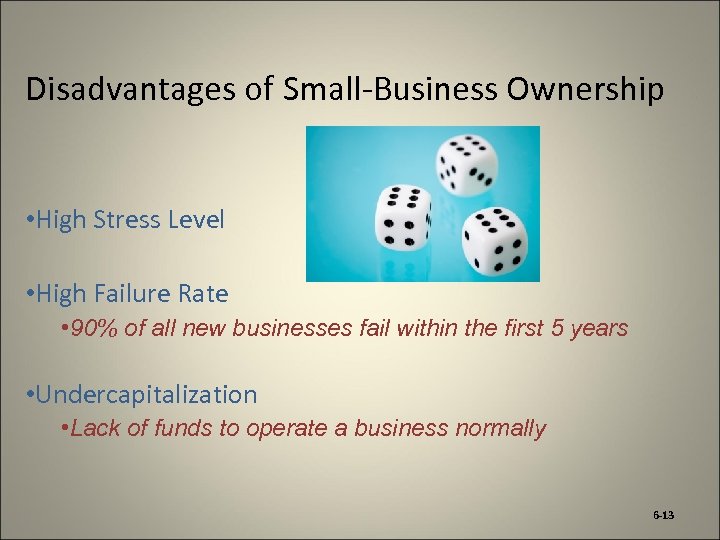 Disadvantages of Small-Business Ownership

•High Stress Level

•High Failure Rate

•90% of all new businesses fail within the first 5 years

•Undercapitalization

•Lack of funds to operate a business normally

6-13